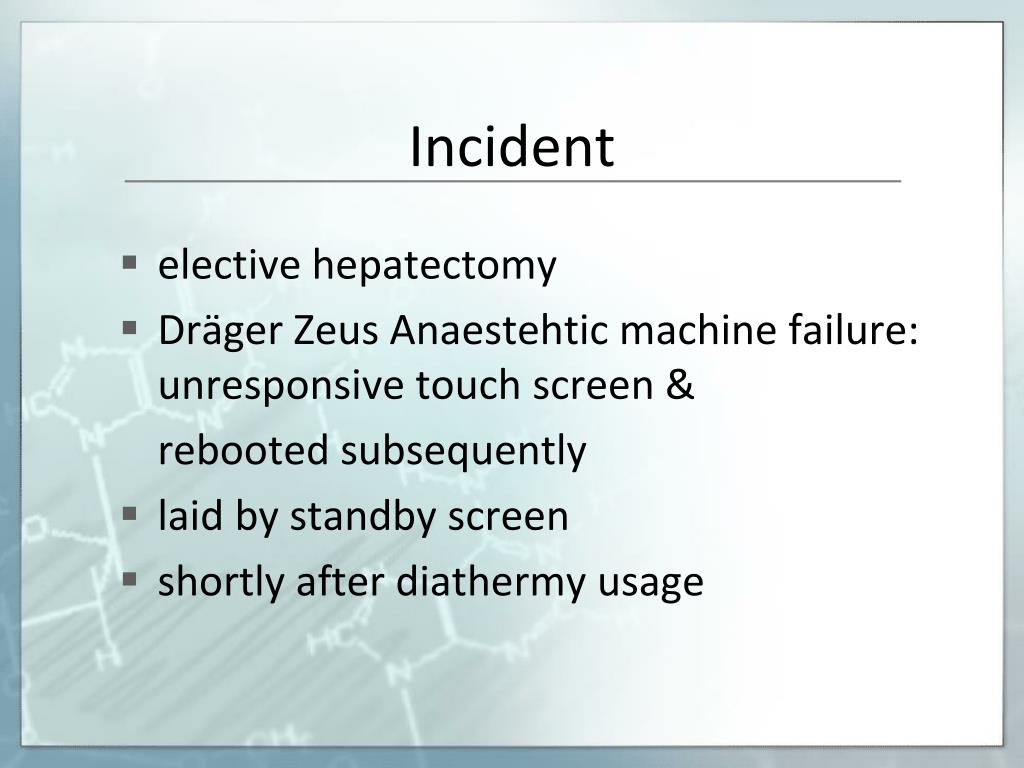 Incident

- elective hepatectomy
- Dräger Zeus Anaestehtic machine failure: unresponsive touch screen &
 rebooted subsequently
- laid by standby screen
- shortly after diathermy usage